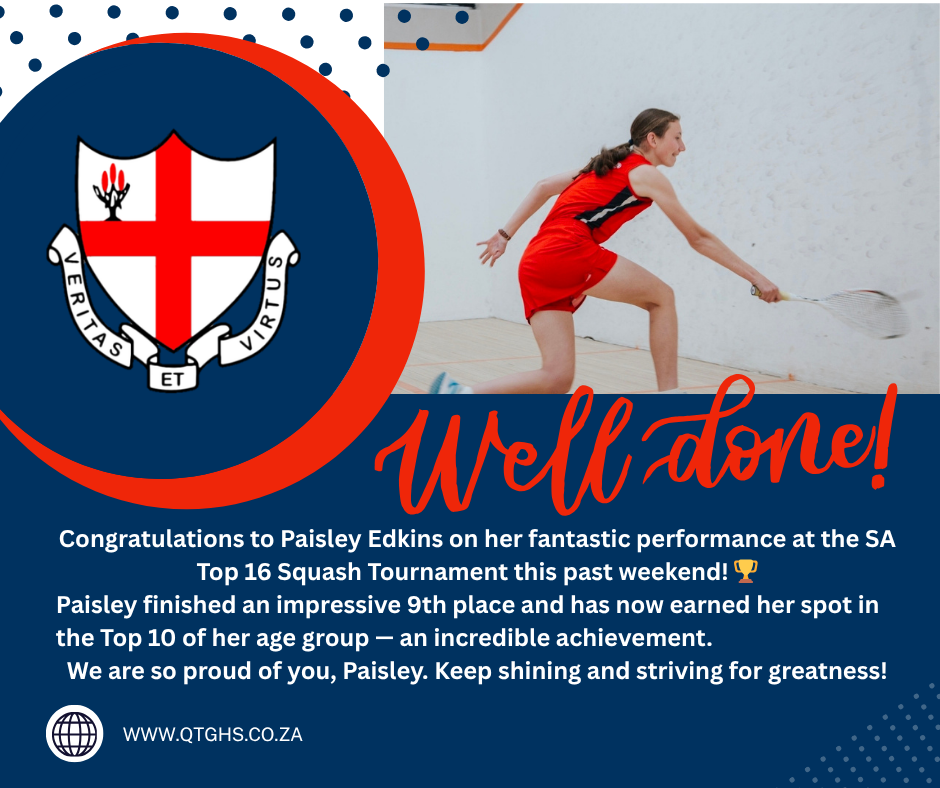 VERITAS ET VIRTUS

Well done!

Congratulations to Paisley Edkins on her fantastic performance at the SA Top 16 Squash Tournament this past weekend! 🏆
Paisley finished an impressive 9th place and has now earned her spot in the Top 10 of her age group — an incredible achievement.
We are so proud of you, Paisley. Keep shining and striving for greatness!

WWW.QTGHS.CO.ZA